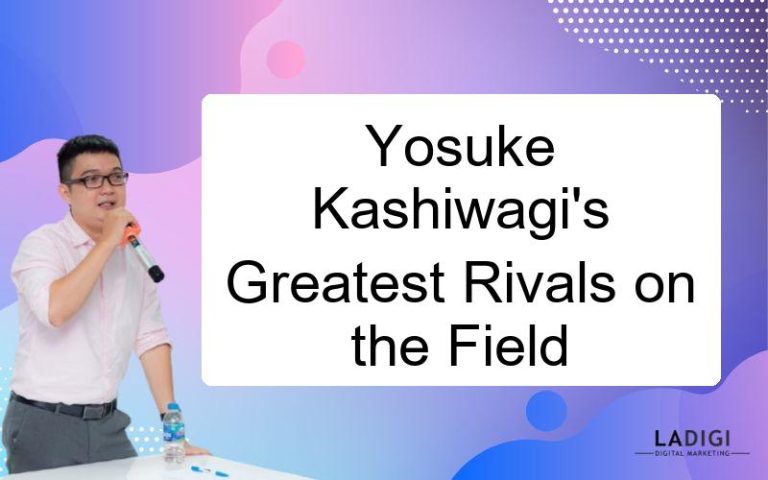 Yosuke Kashiwagi's Greatest Rivals on the Field

LADIGI
DIGITAL MARKETING